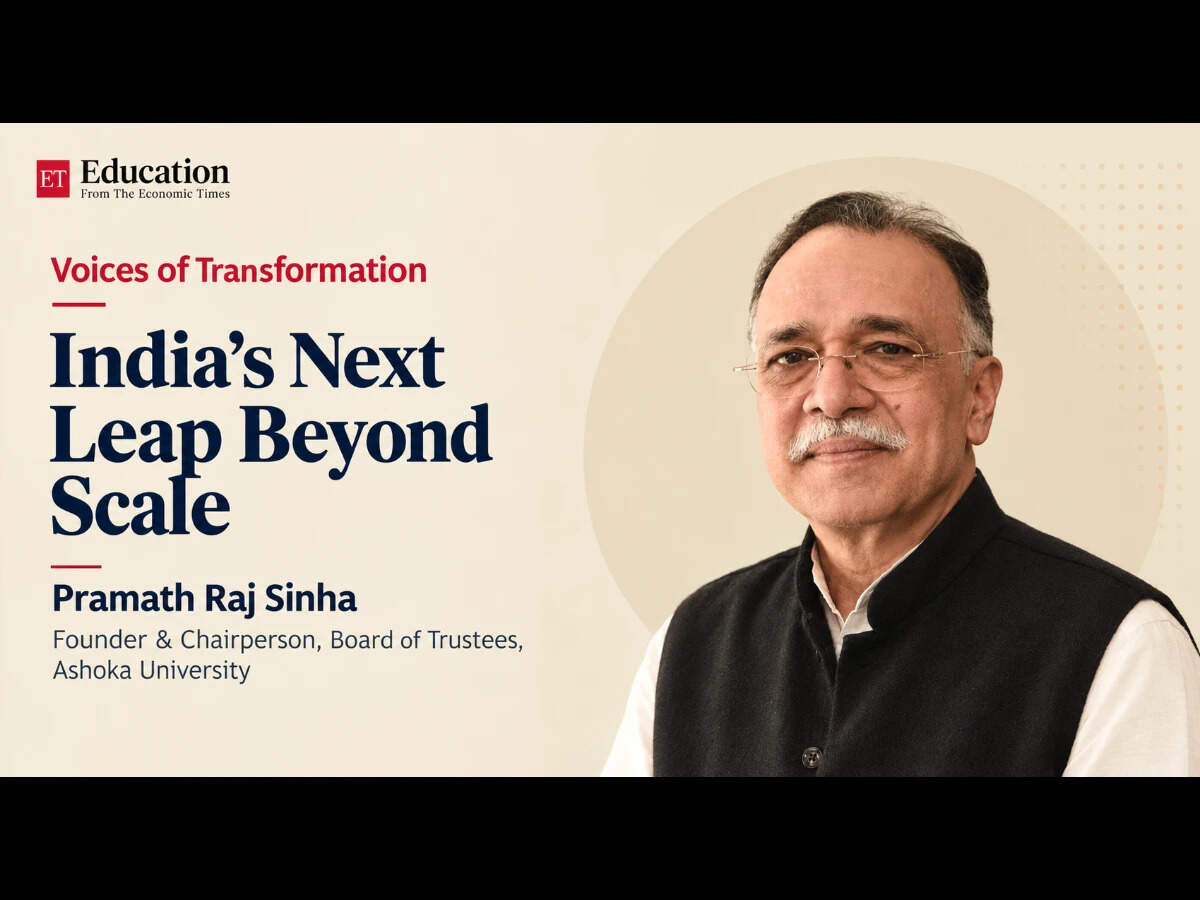 ET Education
From The Economic Times

Voices of Transformation

India's Next Leap Beyond Scale

Pramath Raj Sinha
Founder & Chairperson, Board of Trustees, Ashoka University